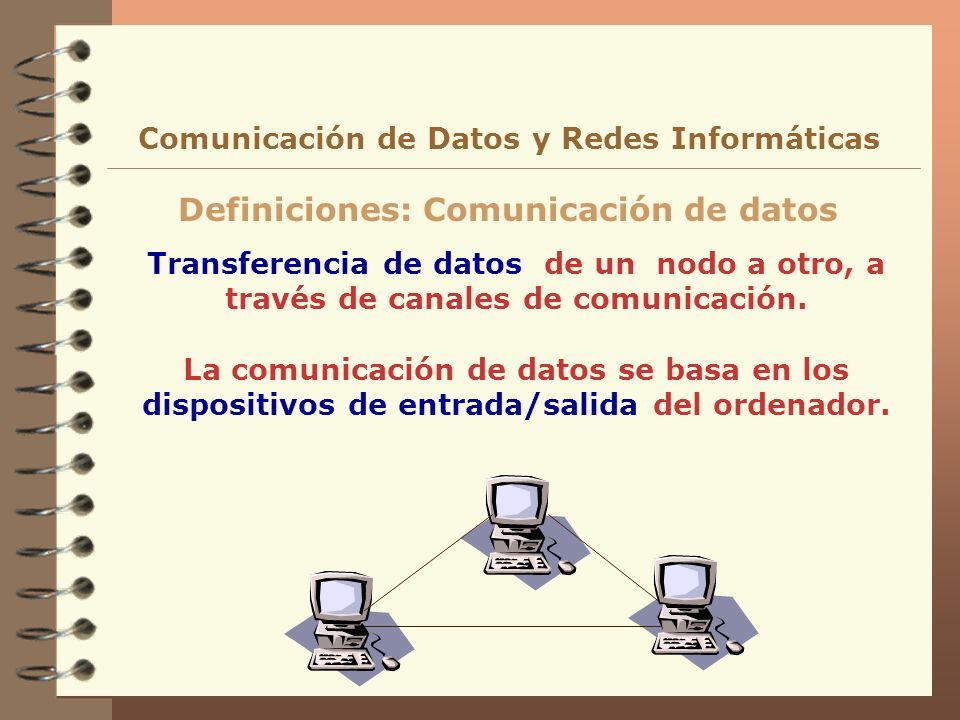 Comunicación de Datos y Redes Informáticas

Definiciones: Comunicación de datos

Transferencia de datos de un nodo a otro, a través de canales de comunicación.

La comunicación de datos se basa en los dispositivos de entrada/salida del ordenador.